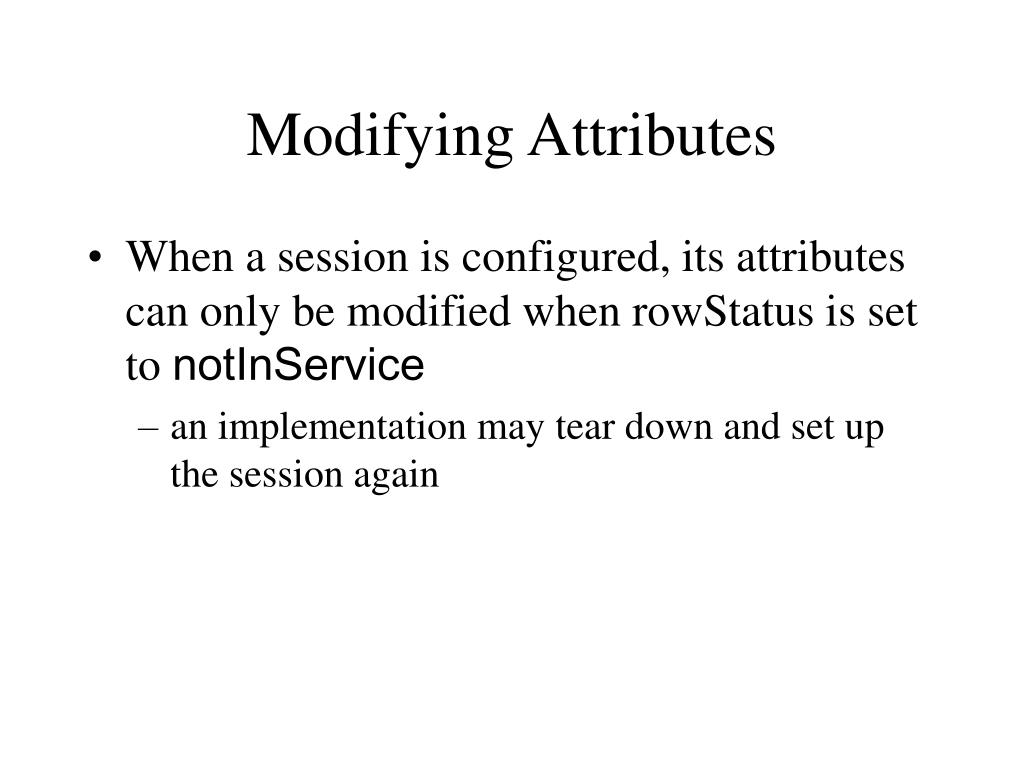 Modifying Attributes

• When a session is configured, its attributes can only be modified when rowStatus is set to notInService

– an implementation may tear down and set up the session again